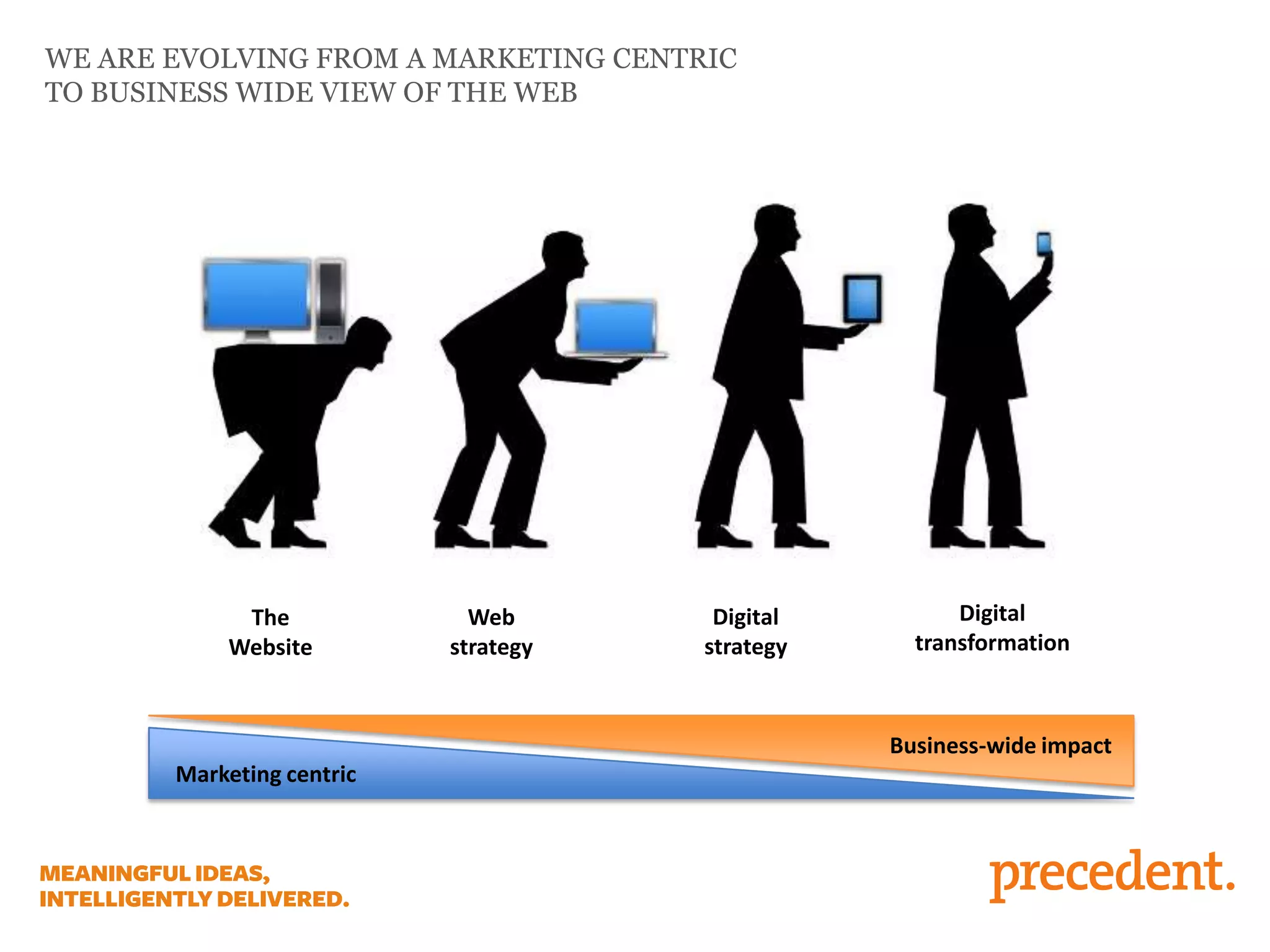 WE ARE EVOLVING FROM A MARKETING CENTRIC TO BUSINESS WIDE VIEW OF THE WEB

The Website

Web strategy

Digital strategy

Digital transformation

Business-wide impact

Marketing centric

MEANINGFUL IDEAS, INTELLIGENTLY DELIVERED.

precedent.